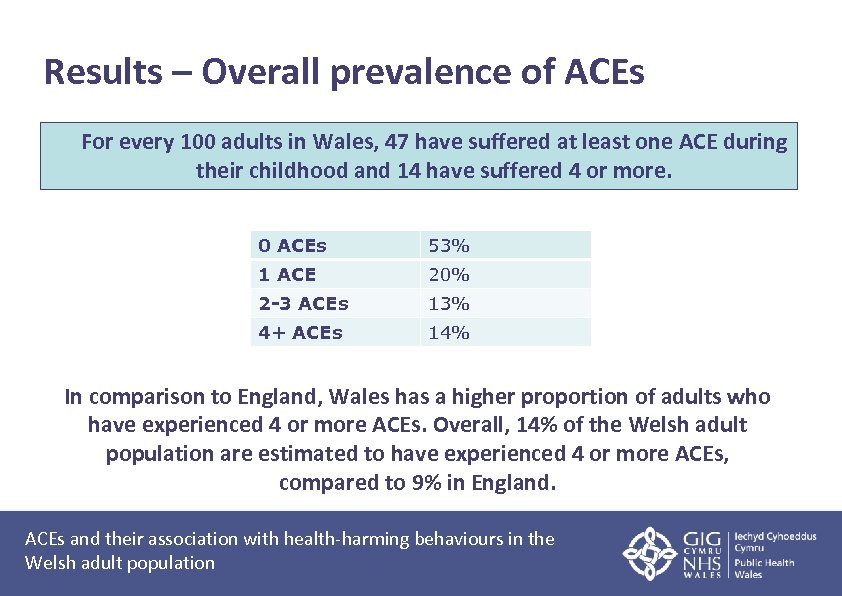 Results – Overall prevalence of ACEs

For every 100 adults in Wales, 47 have suffered at least one ACE during their childhood and 14 have suffered 4 or more.

| 0 ACEs | 53% |
|---|---|
| 1 ACE | 20% |
| 2-3 ACEs | 13% |
| 4+ ACEs | 14% |

In comparison to England, Wales has a higher proportion of adults who have experienced 4 or more ACEs. Overall, 14% of the Welsh adult population are estimated to have experienced 4 or more ACEs, compared to 9% in England.

ACEs and their association with health-harming behaviours in the Welsh adult population

GIG CYMRU NHS WALES

Iechyd Cyhoeddus Cymru
Public Health Wales